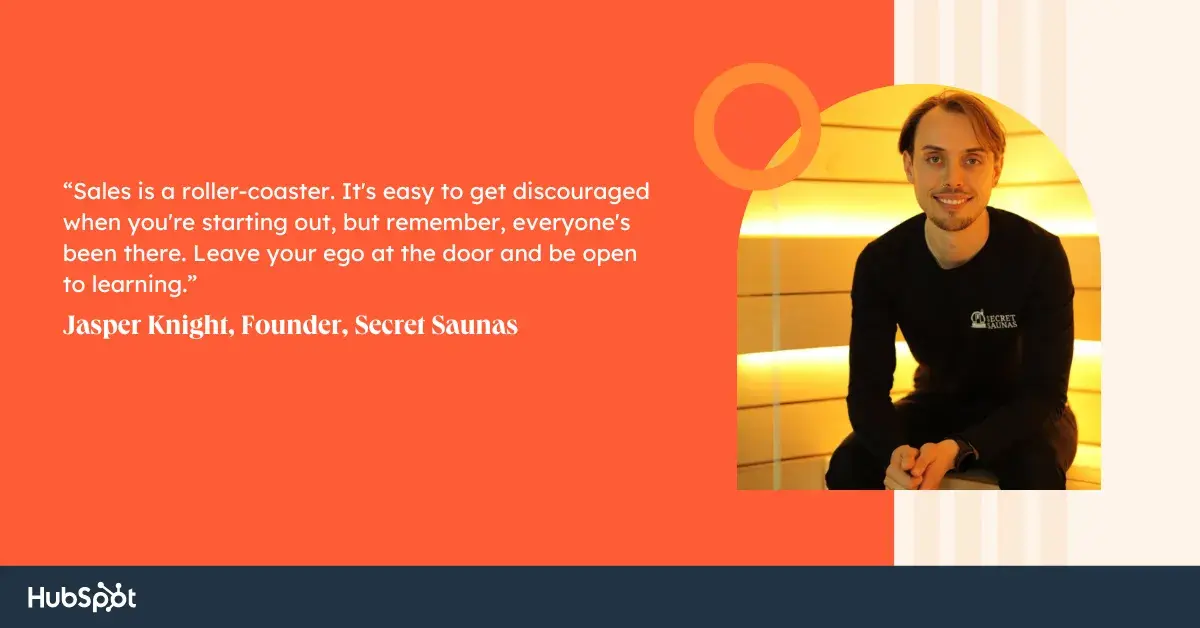 “Sales is a roller-coaster. It's easy to get discouraged when you're starting out, but remember, everyone's been there. Leave your ego at the door and be open to learning.”

Jasper Knight, Founder, Secret Saunas

SECRET SAUNAS

HubSpot